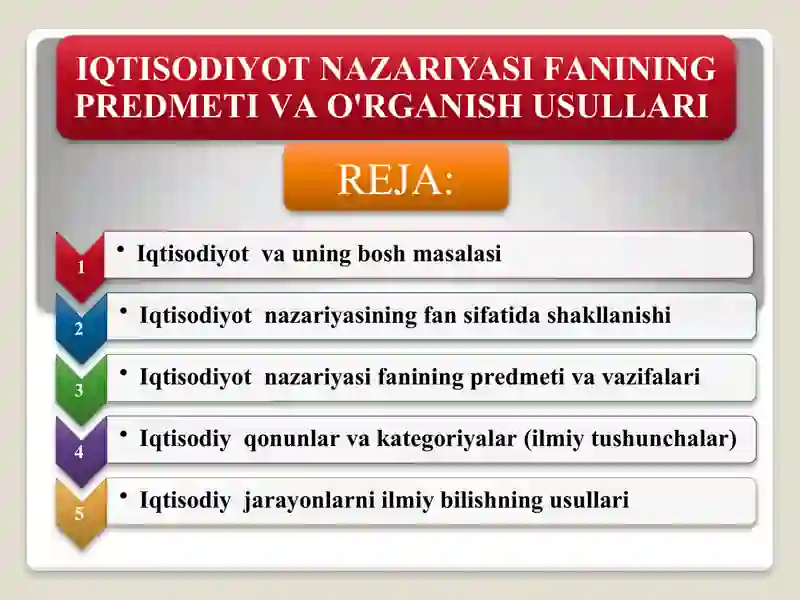 IQTISODIYOT NAZARIYASI FANINING PREDMETI VA O'RGANISH USULLARI

REJA:

1 • Iqtisodiyot va uning bosh masalasi

2 • Iqtisodiyot nazariyasining fan sifatida shakllanishi

3 • Iqtisodiyot nazariyasi fanining predmeti va vazifalari

4 • Iqtisodiy qonunlar va kategoriyalar (ilmiy tushunchalar)

5 • Iqtisodiy jarayonlarni ilmiy bilishning usullari